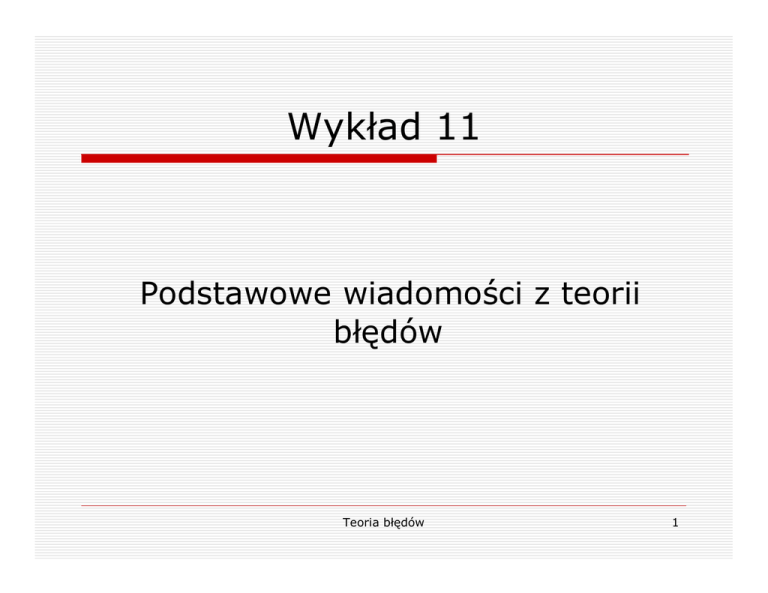 Wykład 11

Podstawowe wiadomości z teorii błędów

Teoria błędów

1